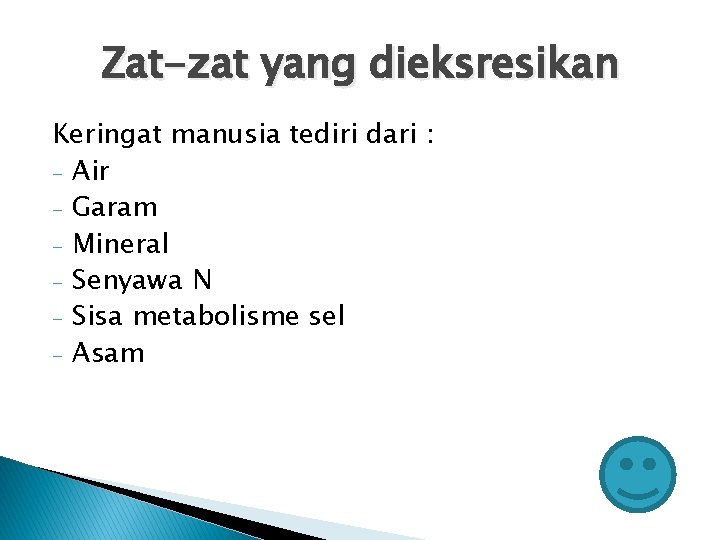 Zat-zat yang dieksresikan

Keringat manusia tediri dari :
- Air
- Garam
- Mineral
- Senyawa N
- Sisa metabolisme sel
- Asam